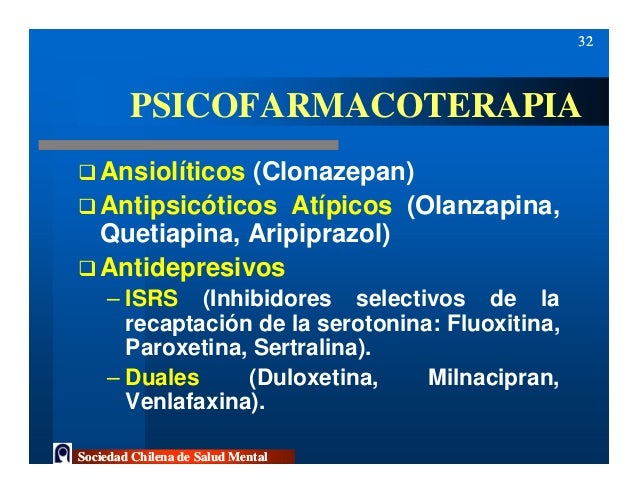 32

PSICOFARMACOTERAPIA

❑ Ansiolíticos (Clonazepan)

❑ Antipsicóticos Atípicos (Olanzapina, Quetiapina, Aripiprazol)

❑ Antidepresivos

– ISRS (Inhibidores selectivos de la recaptación de la serotonina: Fluoxitina, Paroxetina, Sertralina).

– Duales (Duloxetina, Milnacipran, Venlafaxina).

Sociedad Chilena de Salud Mental